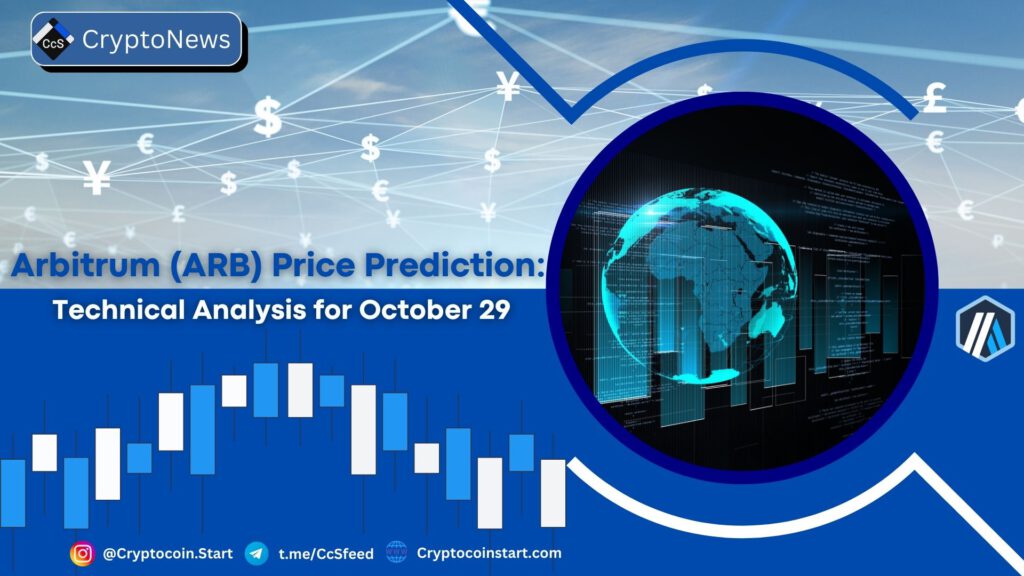 CcS CryptoNews

Arbitrum (ARB) Price Prediction:

Technical Analysis for October 29

@Cryptocoin.Start t.me/CcSfeed Cryptocoinstart.com